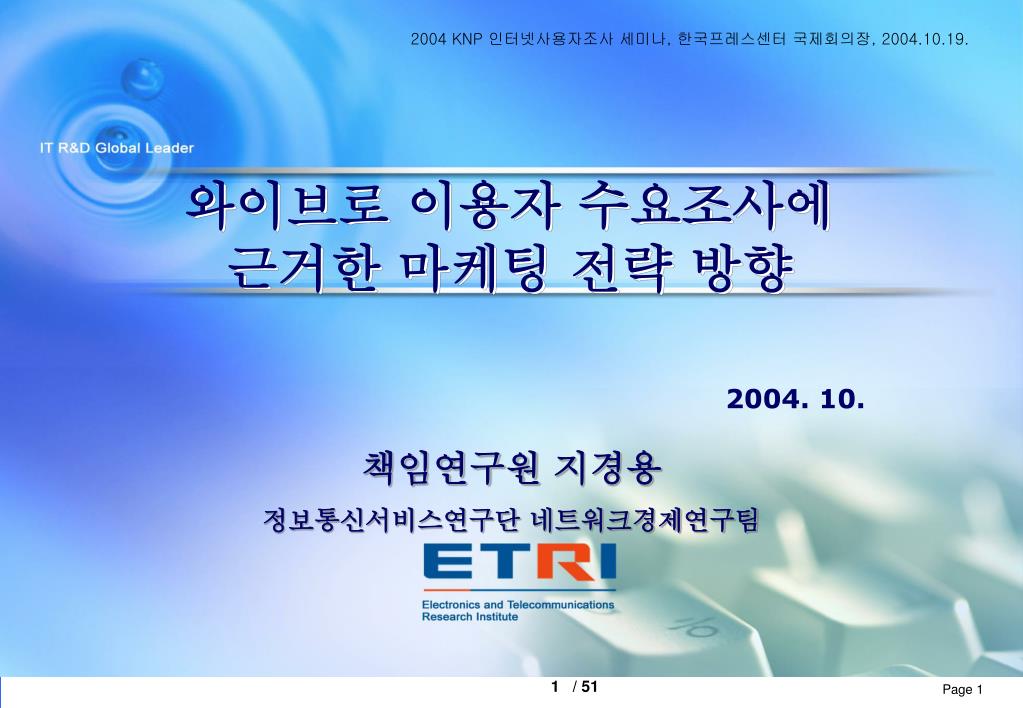 2004 KNP 인터넷사용자조사 세미나, 한국프레스센터 국제회의장, 2004.10.19.

IT R&D Global Leader

와이브로 이용자 수요조사에 근거한 마케팅 전략 방향

2004. 10.

책임연구원 지경용

정보통신서비스연구단 네트워크경제연구팀

ETRI

Electronics and Telecommunications Research Institute

1 / 51

Page 1